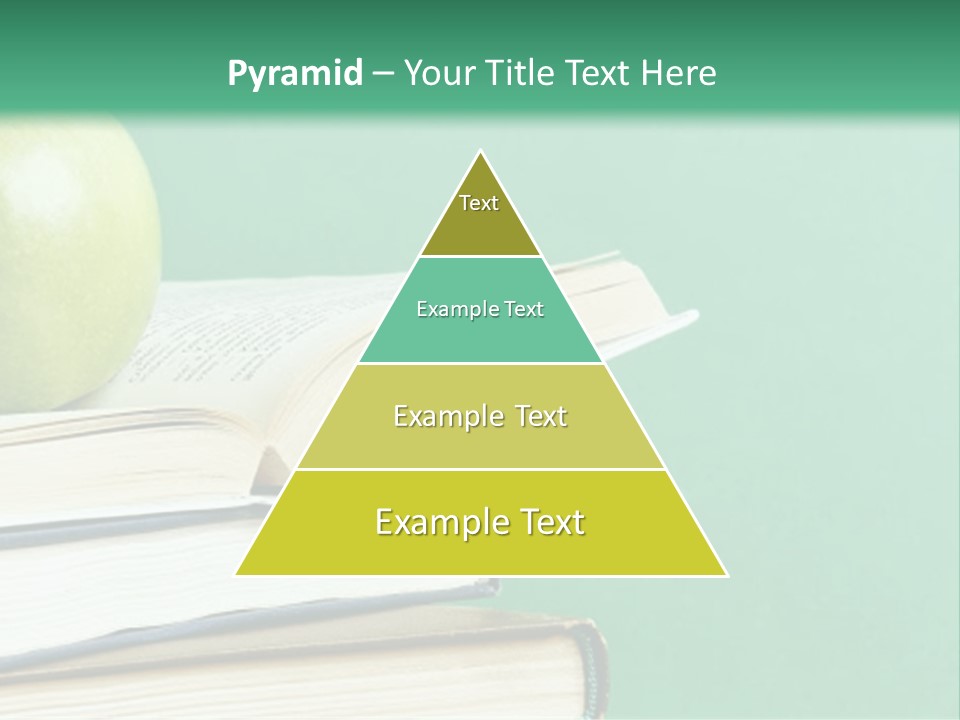 Pyramid – Your Title Text Here

Text

Example Text

Example Text

Example Text